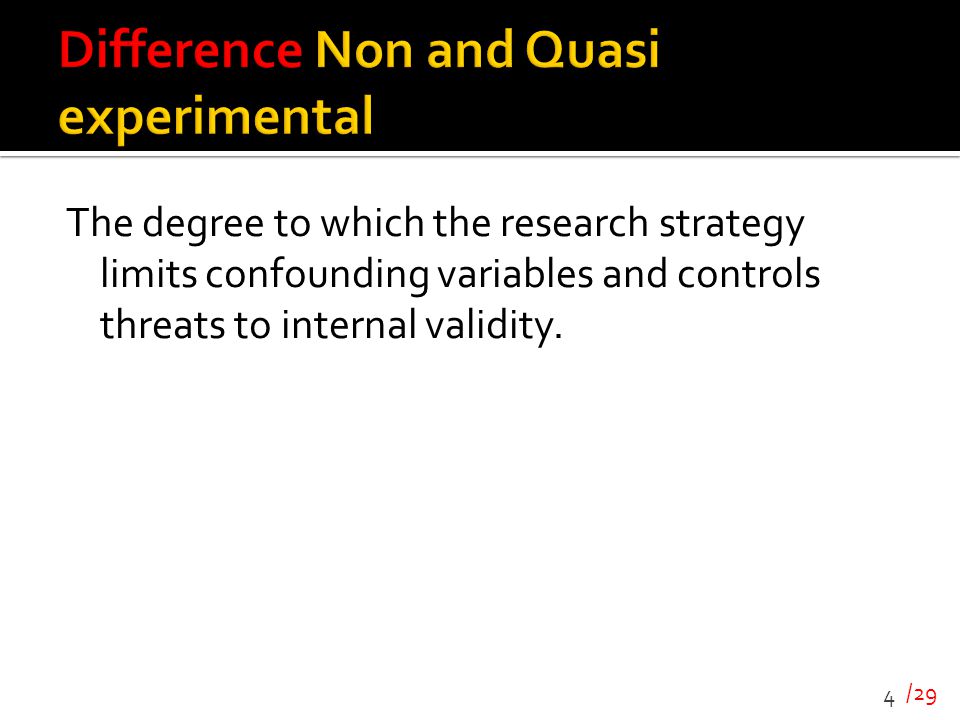 Difference Non and Quasi experimental

The degree to which the research strategy limits confounding variables and controls threats to internal validity.

4 /29